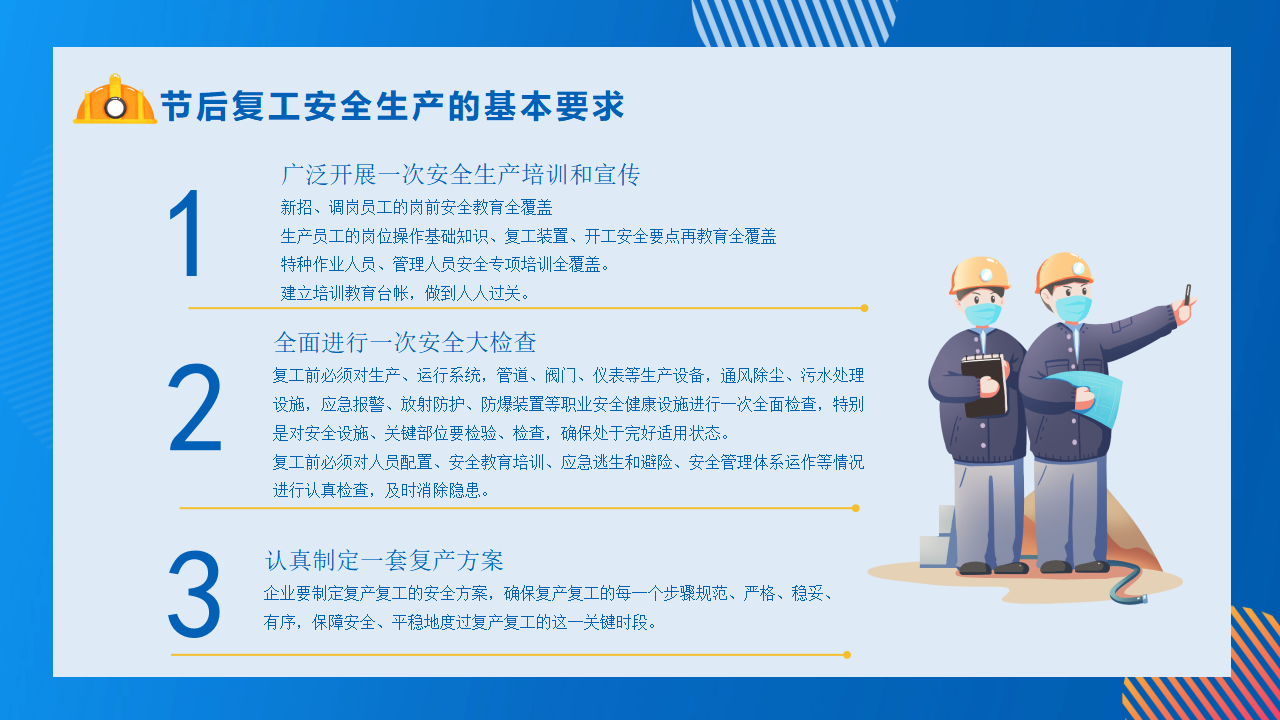 节后复工安全生产的基本要求

1

广泛开展一次安全生产培训和宣传

新招、调岗员工的岗前安全教育全覆盖
生产员工的岗位操作基础知识、复工装置、开工安全要点再教育全覆盖
特种作业人员、管理人员安全专项培训全覆盖。
建立培训教育台帐，做到人人过关。

2

全面进行一次安全大检查

复工前必须对生产、运行系统，管道、阀门、仪表等生产设备，通风除尘、污水处理设施，应急报警、放射防护、防爆装置等职业安全健康设施进行一次全面检查，特别是对安全设施、关键部位要检验、检查，确保处于完好适用状态。
复工前必须对人员配置、安全教育培训、应急逃生和避险、安全管理体系运作等情况进行认真检查，及时消除隐患。

3

认真制定一套复产方案

企业要制定复产复工的安全方案，确保复产复工的每一个步骤规范、严格、稳妥、有序，保障安全、平稳地度过复产复工的这一关键时段。